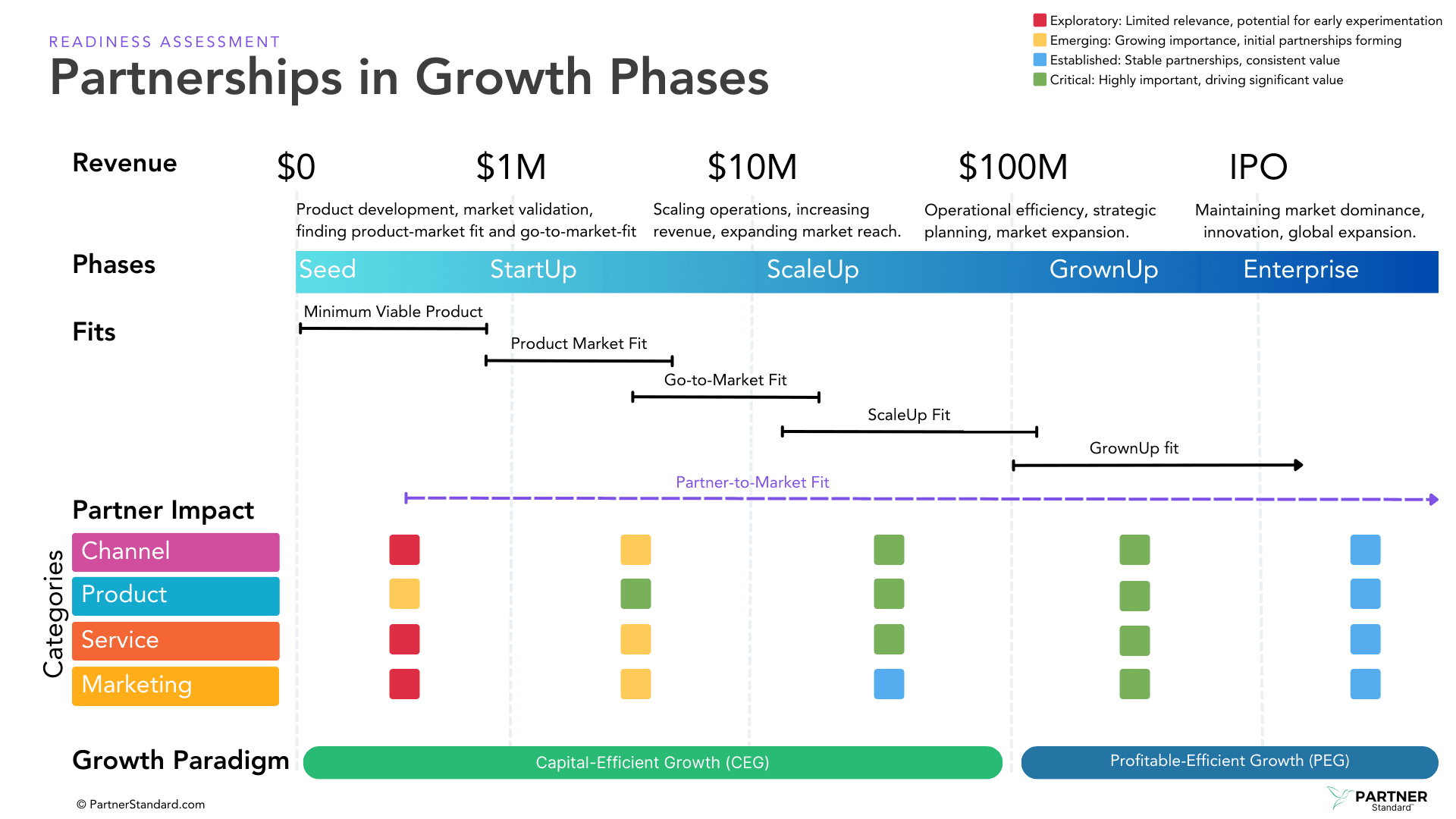 READINESS ASSESSMENT
Partnerships in Growth Phases

Exploratory: Limited relevance, potential for early experimentation
Emerging: Growing importance, initial partnerships forming
Established: Stable partnerships, consistent value
Critical: Highly important, driving significant value

Revenue
$0
$1M
$10M
$100M
IPO

Product development, market validation, finding product-market fit and go-to-market-fit
Scaling operations, increasing revenue, expanding market reach.
Operational efficiency, strategic planning, market expansion.
Maintaining market dominance, innovation, global expansion.

Phases
Seed
StartUp
ScaleUp
GrownUp
Enterprise

Fits
Minimum Viable Product
Product Market Fit
Go-to-Market Fit
ScaleUp Fit
GrownUp fit
Partner-to-Market Fit

Partner Impact
Categories
Channel
Product
Service
Marketing

Growth Paradigm
Capital-Efficient Growth (CEG)
Profitable-Efficient Growth (PEG)

© PartnerStandard.com
PARTNER Standard